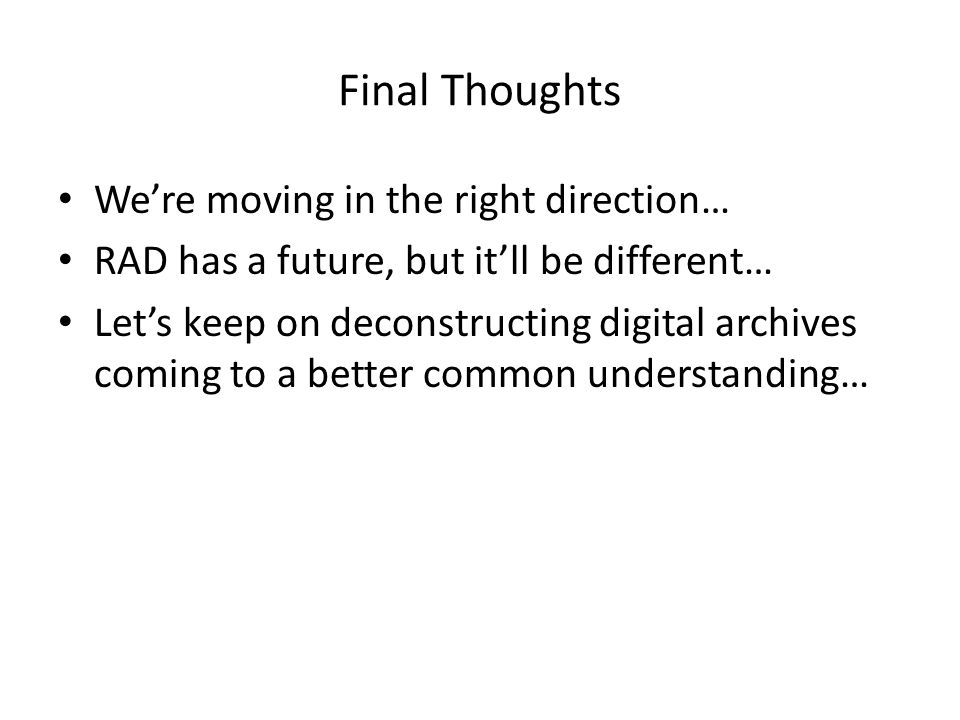 Final Thoughts

• We’re moving in the right direction…
• RAD has a future, but it’ll be different…
• Let’s keep on deconstructing digital archives coming to a better common understanding…